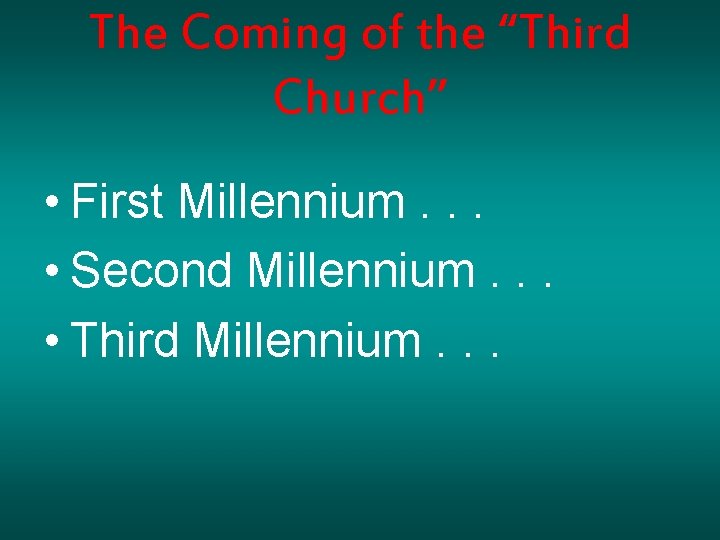 The Coming of the “Third Church”

• First Millennium . . .
• Second Millennium . . .
• Third Millennium . . .